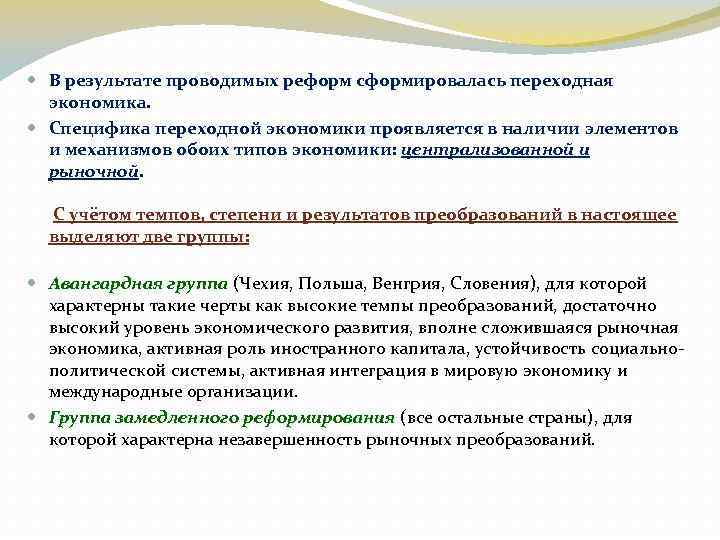 В результате проводимых реформ сформировалась переходная экономика.

Специфика переходной экономики проявляется в наличии элементов и механизмов обоих типов экономики: централизованной и рыночной.

С учётом темпов, степени и результатов преобразований в настоящее выделяют две группы:

Авангардная группа (Чехия, Польша, Венгрия, Словения), для которой характерны такие черты как высокие темпы преобразований, достаточно высокий уровень экономического развития, вполне сложившаяся рыночная экономика, активная роль иностранного капитала, устойчивость социально-политической системы, активная интеграция в мировую экономику и международные организации.

Группа замедленного реформирования (все остальные страны), для которой характерна незавершенность рыночных преобразований.